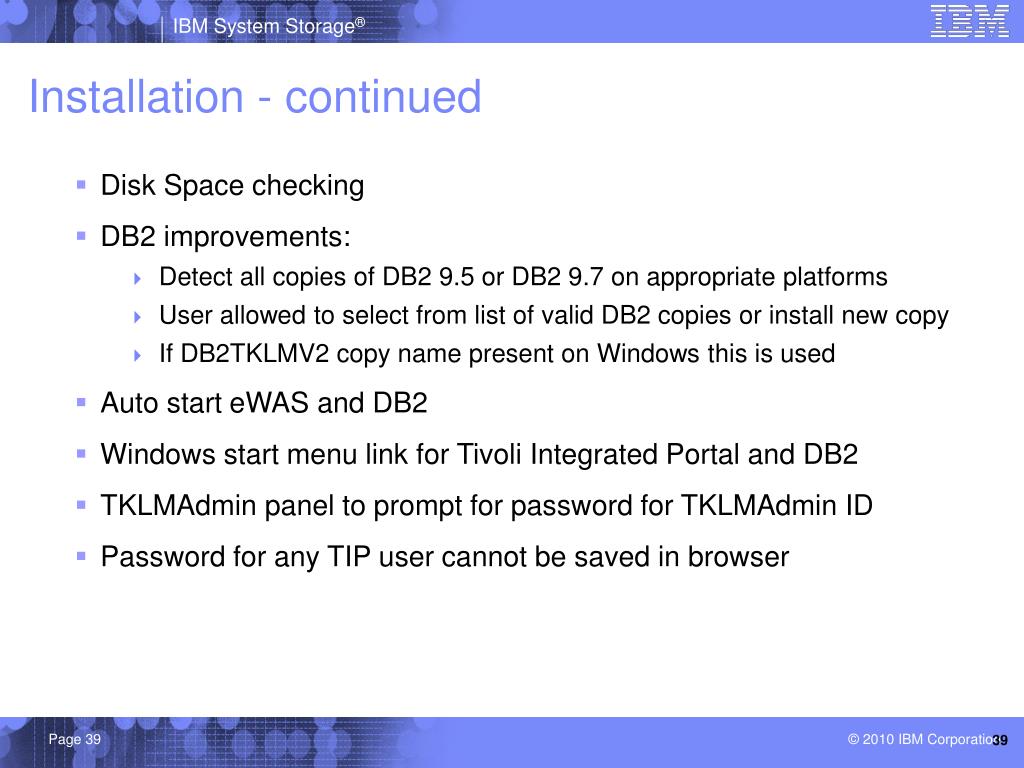 IBM System Storage®

IBM

Installation - continued

- Disk Space checking
- DB2 improvements:
  - Detect all copies of DB2 9.5 or DB2 9.7 on appropriate platforms
  - User allowed to select from list of valid DB2 copies or install new copy
  - If DB2TKLMV2 copy name present on Windows this is used
- Auto start eWAS and DB2
- Windows start menu link for Tivoli Integrated Portal and DB2
- TKLMAdmin panel to prompt for password for TKLMAdmin ID
- Password for any TIP user cannot be saved in browser

Page 39

© 2010 IBM Corporatio 39